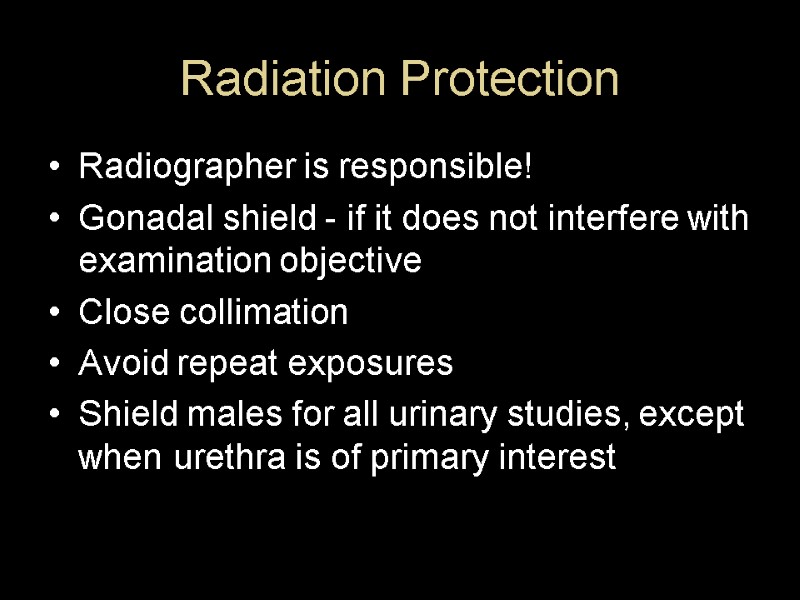 Radiation Protection

• Radiographer is responsible!
• Gonadal shield - if it does not interfere with examination objective
• Close collimation
• Avoid repeat exposures
• Shield males for all urinary studies, except when urethra is of primary interest